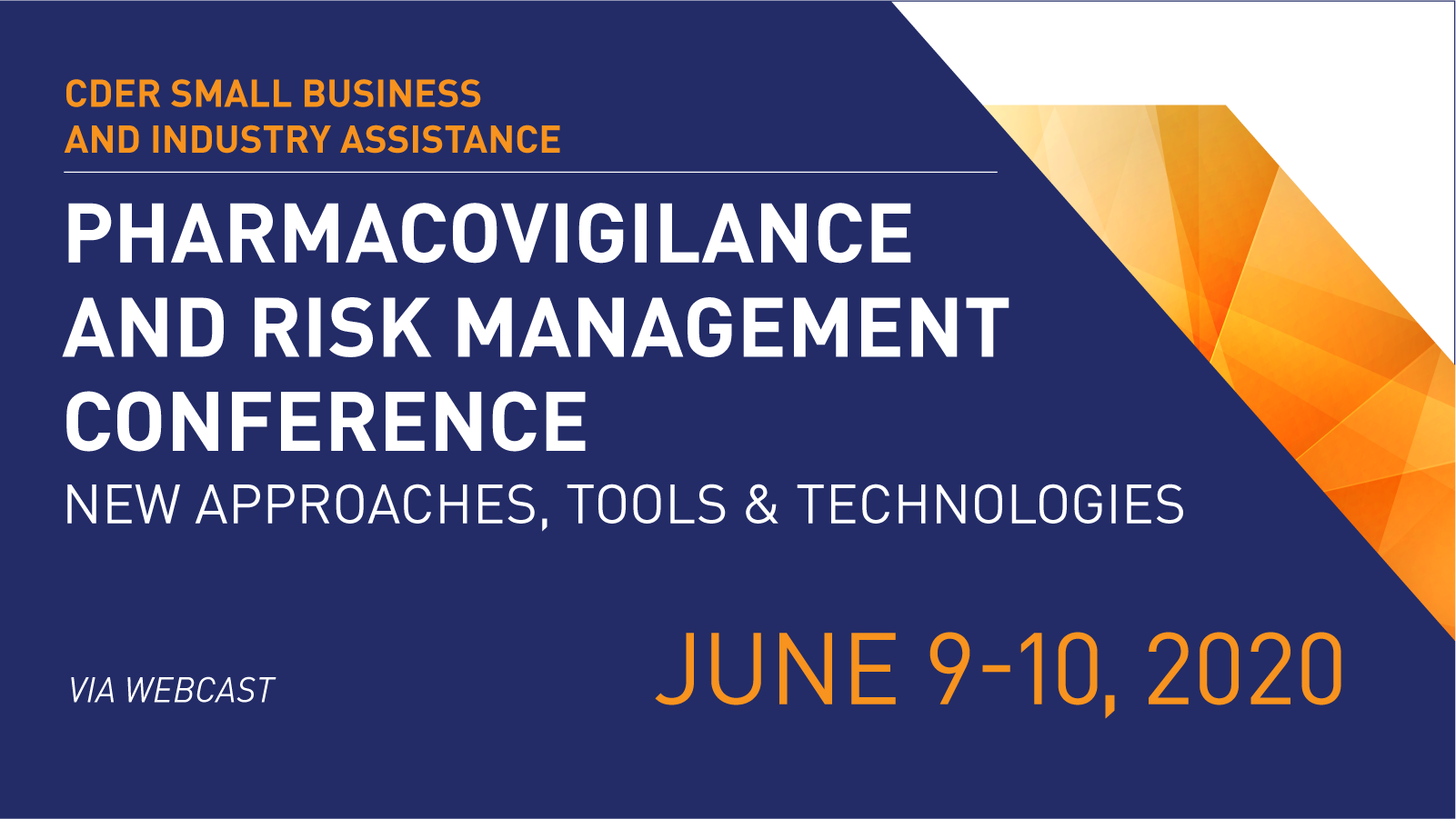 CDER SMALL BUSINESS AND INDUSTRY ASSISTANCE

PHARMACOVIGILANCE AND RISK MANAGEMENT CONFERENCE

NEW APPROACHES, TOOLS & TECHNOLOGIES

VIA WEBCAST

JUNE 9-10, 2020